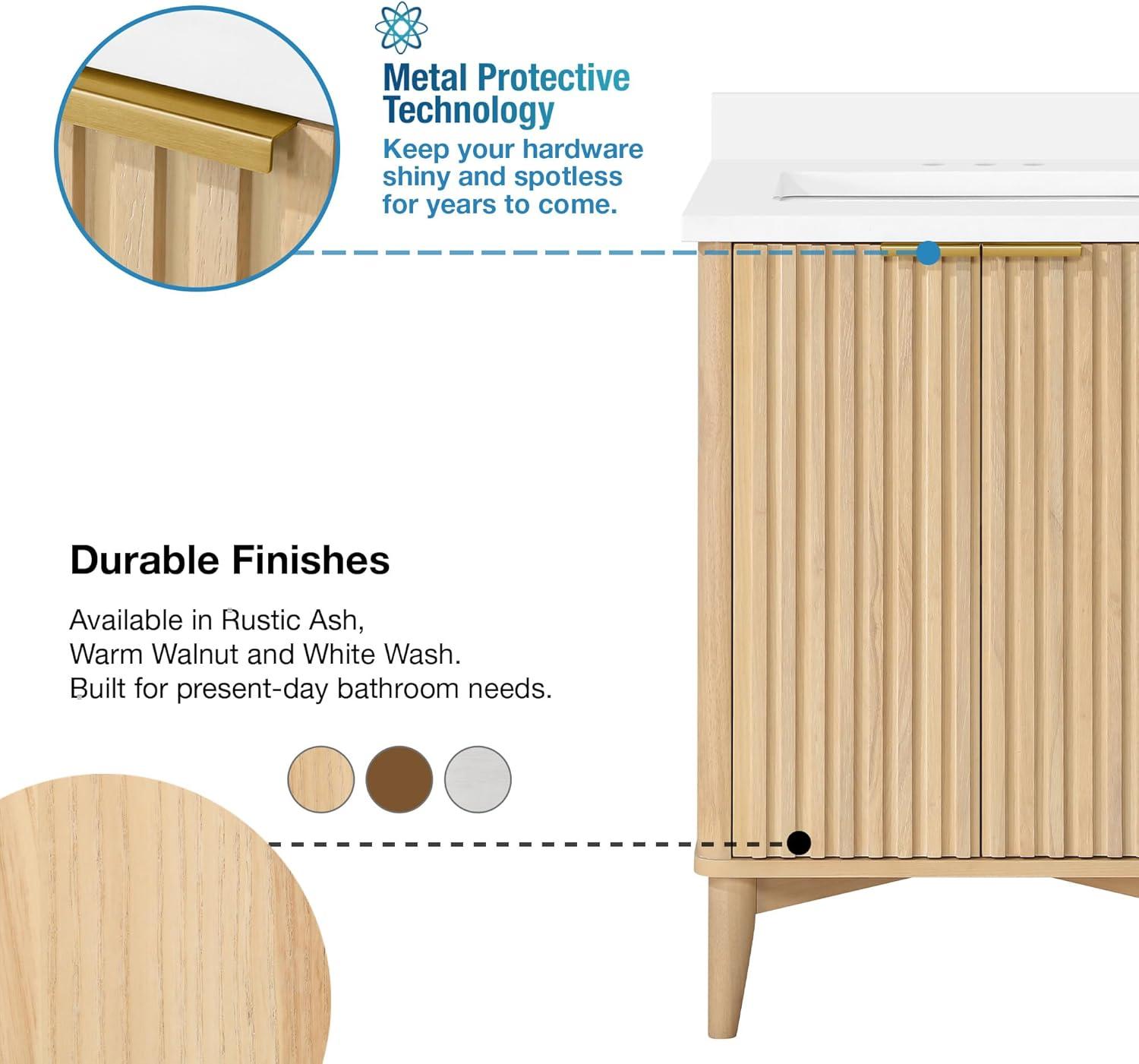 Metal Protective Technology

Keep your hardware shiny and spotless for years to come.

Durable Finishes

Available in Rustic Ash, Warm Walnut and White Wash. Built for present-day bathroom needs.